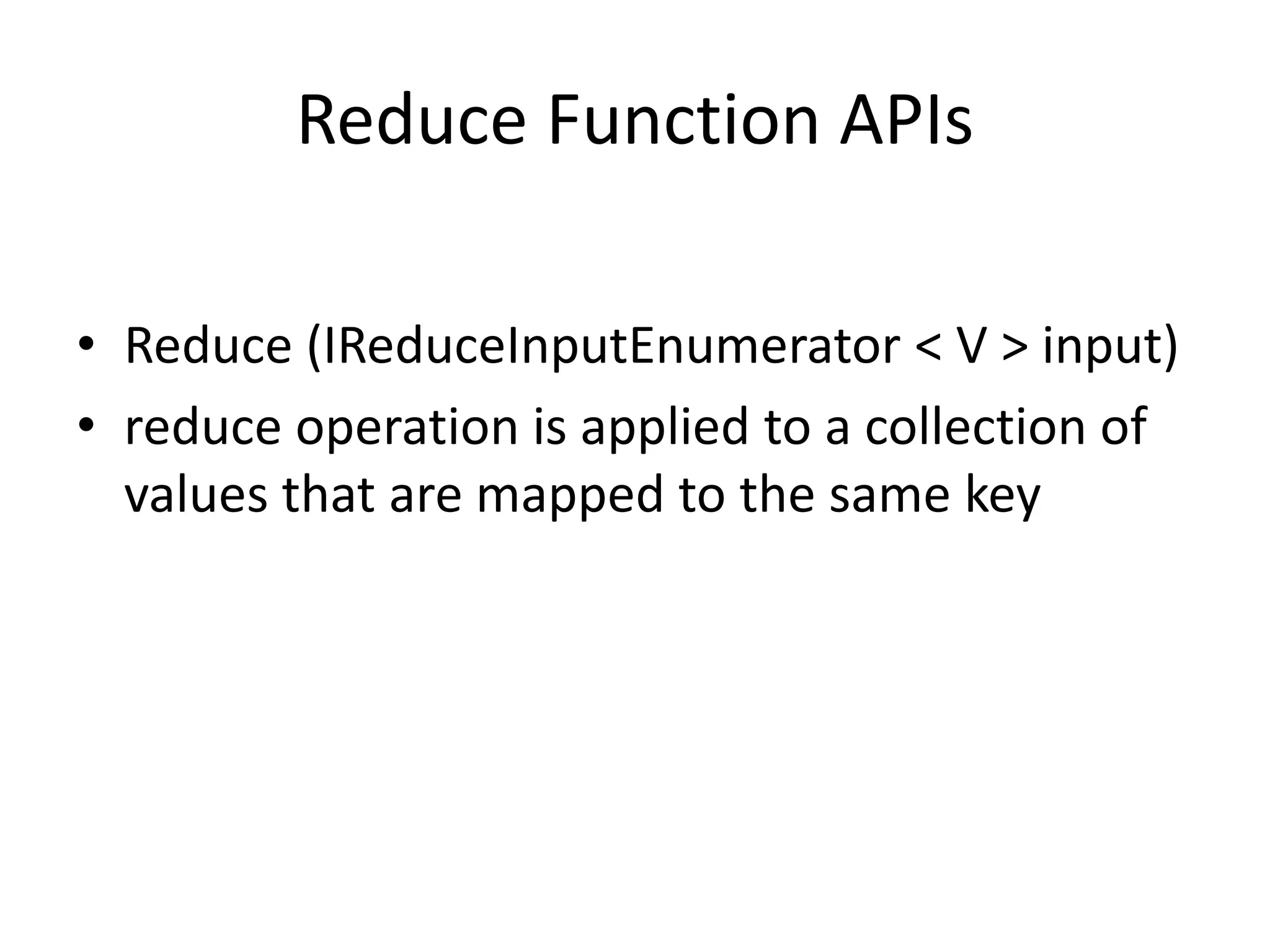 Reduce Function APIs

• Reduce (IReduceInputEnumerator < V > input)
• reduce operation is applied to a collection of values that are mapped to the same key